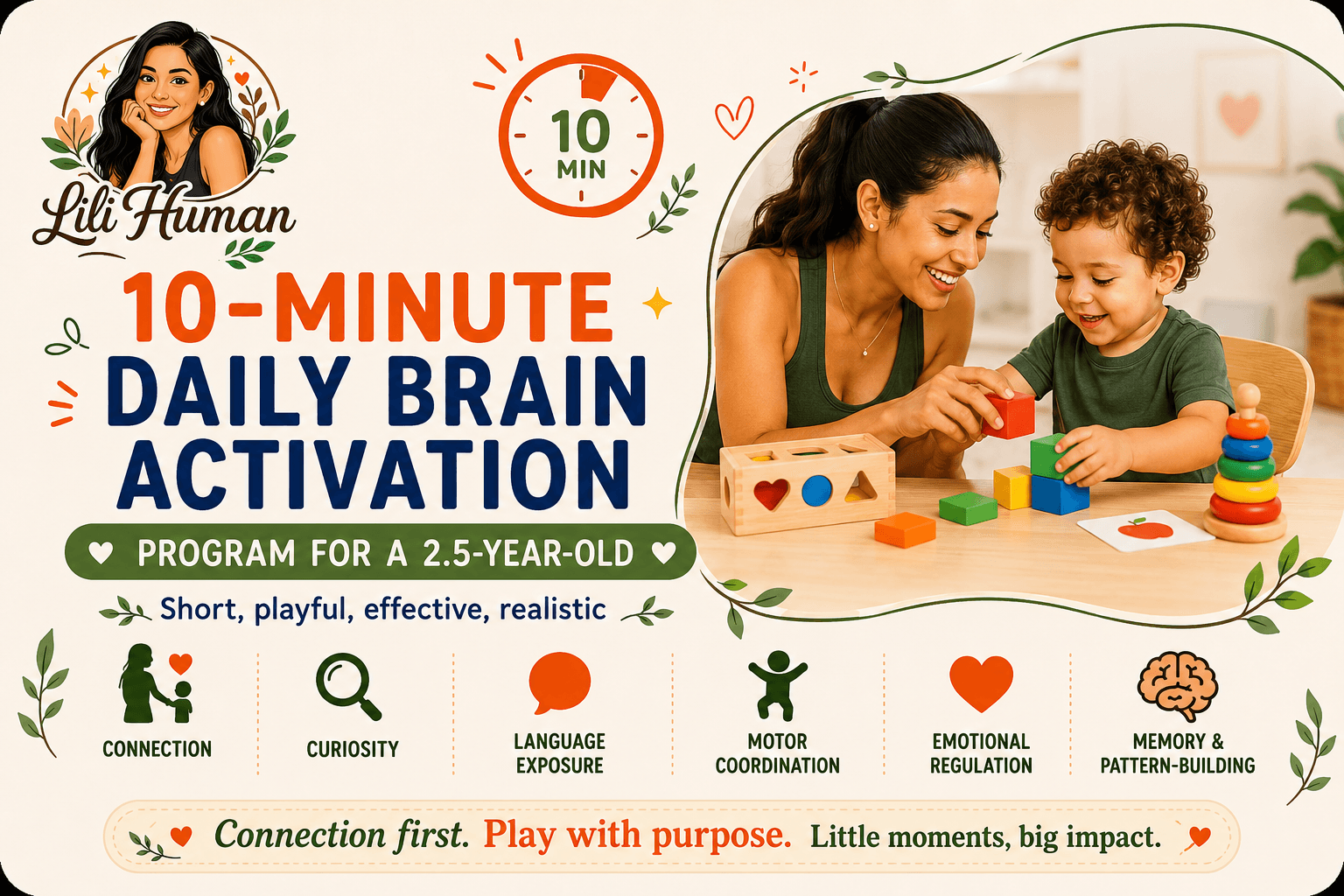 Lili Human

10 MIN

10-MINUTE DAILY BRAIN ACTIVATION

PROGRAM FOR A 2.5-YEAR-OLD

Short, playful, effective, realistic

CONNECTION

CURIOSITY

LANGUAGE EXPOSURE

MOTOR COORDINATION

EMOTIONAL REGULATION

MEMORY & PATTERN-BUILDING

Connection first. Play with purpose. Little moments, big impact.